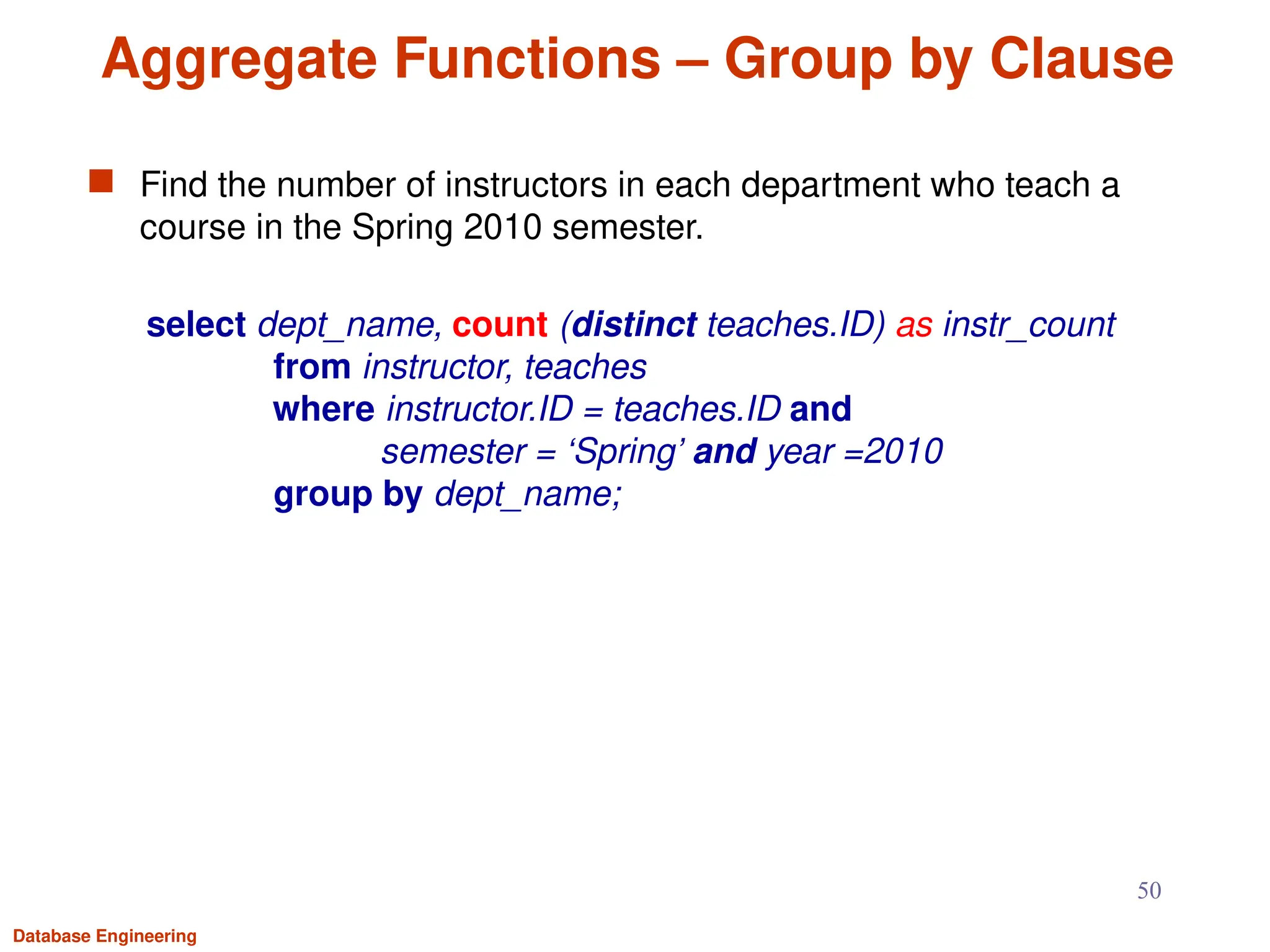 Aggregate Functions – Group by Clause

Find the number of instructors in each department who teach a course in the Spring 2010 semester.

select dept_name, count (distinct teaches.ID) as instr_count
from instructor, teaches
where instructor.ID = teaches.ID and
semester = ‘Spring’ and year =2010
group by dept_name;

50

Database Engineering